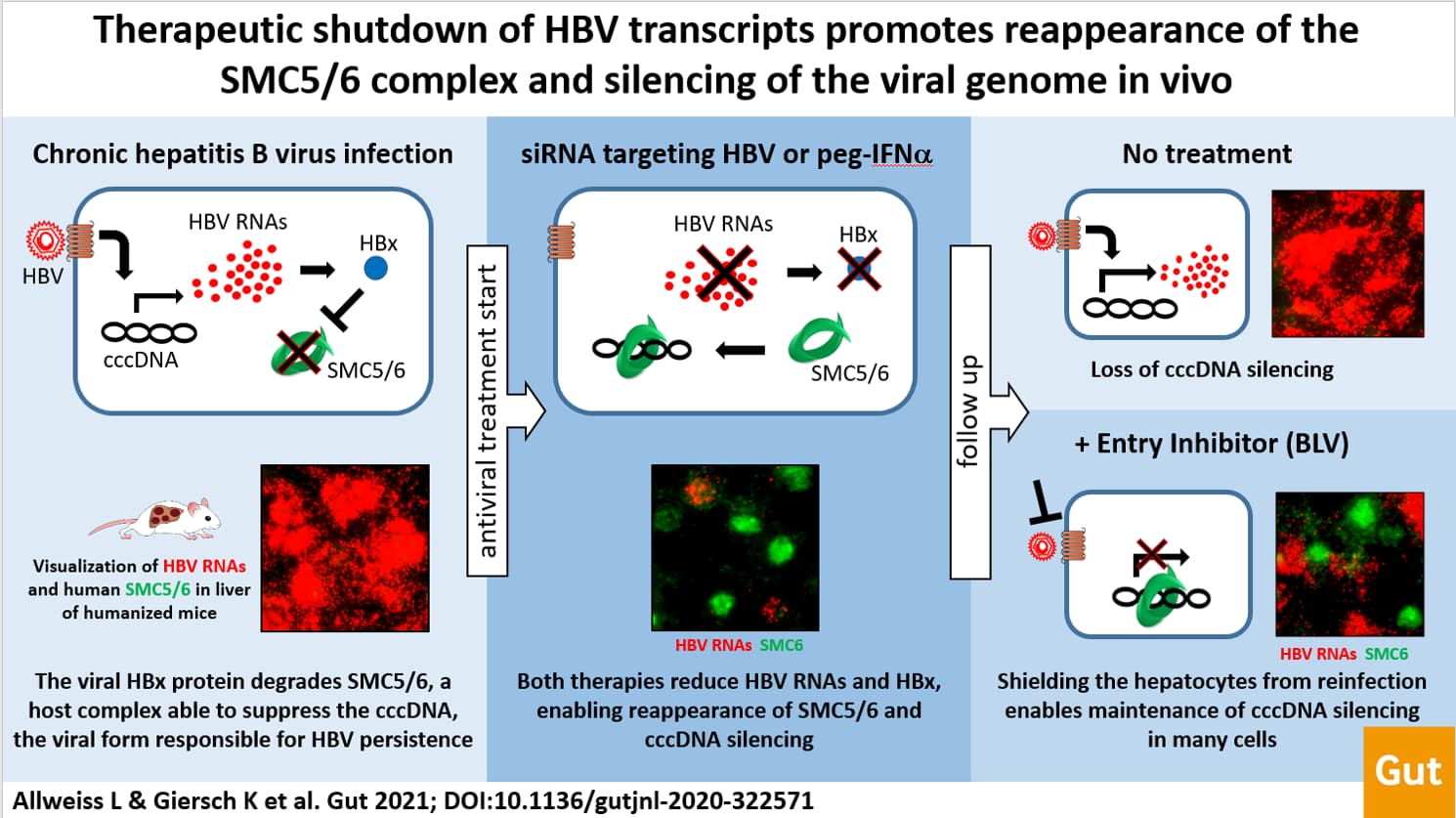 Therapeutic shutdown of HBV transcripts promotes reappearance of the SMC5/6 complex and silencing of the viral genome in vivo

Chronic hepatitis B virus infection

HBV

HBV RNAs

HBx

cccDNA

SMC5/6

Visualization of HBV RNAs and human SMC5/6 in liver of humanized mice

The viral HBx protein degrades SMC5/6, a host complex able to suppress the cccDNA, the viral form responsible for HBV persistence

antiviral treatment start

siRNA targeting HBV or peg-IFNα

HBV RNAs

HBx

SMC5/6

HBV RNAs SMC6

Both therapies reduce HBV RNAs and HBx, enabling reappearance of SMC5/6 and cccDNA silencing

follow up

No treatment

Loss of cccDNA silencing

+ Entry Inhibitor (BLV)

HBV RNAs SMC6

Shielding the hepatocytes from reinfection enables maintenance of cccDNA silencing in many cells

Gut

Allweiss L & Giersch K et al. Gut 2021; DOI:10.1136/gutjnl-2020-322571